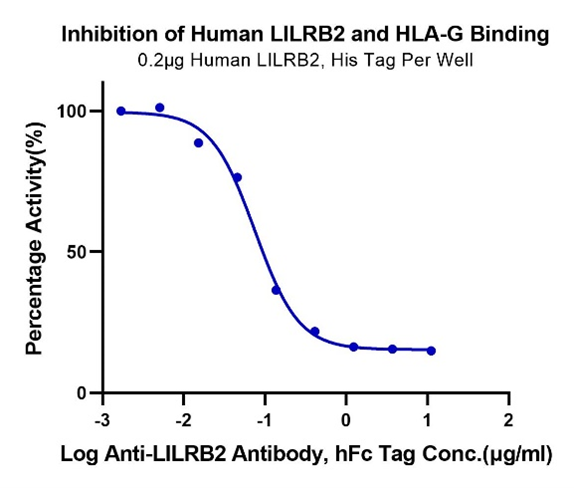 Inhibition of Human LILRB2 and HLA-G Binding
0.2μg Human LILRB2, His Tag Per Well

Percentage Activity(%)

100
50
0

-3
-2
-1
0
1
2

Log Anti-LILRB2 Antibody, hFc Tag Conc.(μg/ml)